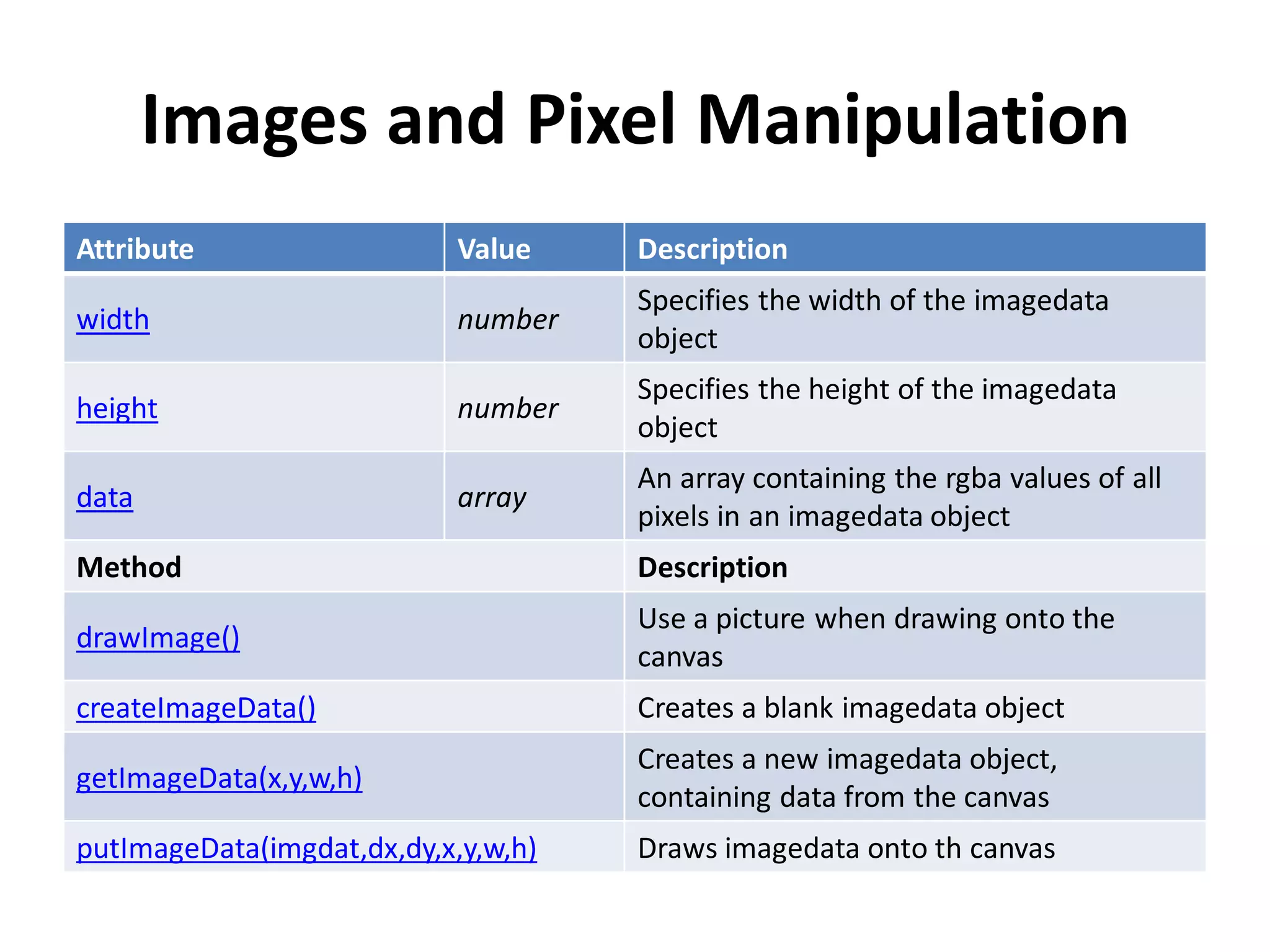 Images and Pixel Manipulation

| Attribute | Value | Description |
|---|---|---|
| width | number | Specifies the width of the imagedata object |
| height | number | Specifies the height of the imagedata object |
| data | array | An array containing the rgba values of all pixels in an imagedata object |
| Method | | Description |
| drawImage() | | Use a picture when drawing onto the canvas |
| createImageData() | | Creates a blank imagedata object |
| getImageData(x,y,w,h) | | Creates a new imagedata object, containing data from the canvas |
| putImageData(imgdat,dx,dy,x,y,w,h) | | Draws imagedata onto th canvas |